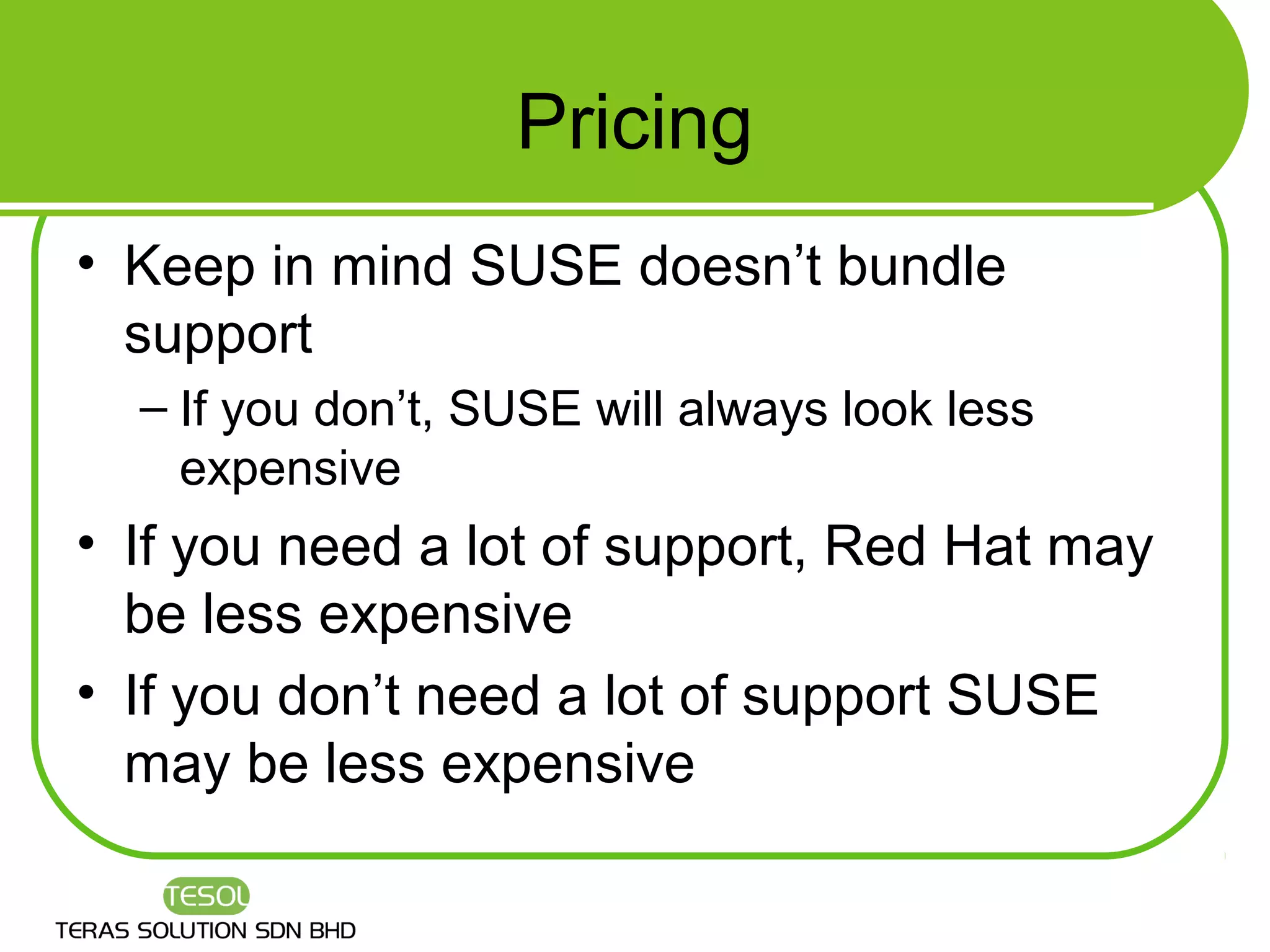 Pricing

• Keep in mind SUSE doesn’t bundle support
– If you don’t, SUSE will always look less expensive
• If you need a lot of support, Red Hat may be less expensive
• If you don’t need a lot of support SUSE may be less expensive

TESOL
TERAS SOLUTION SDN BHD